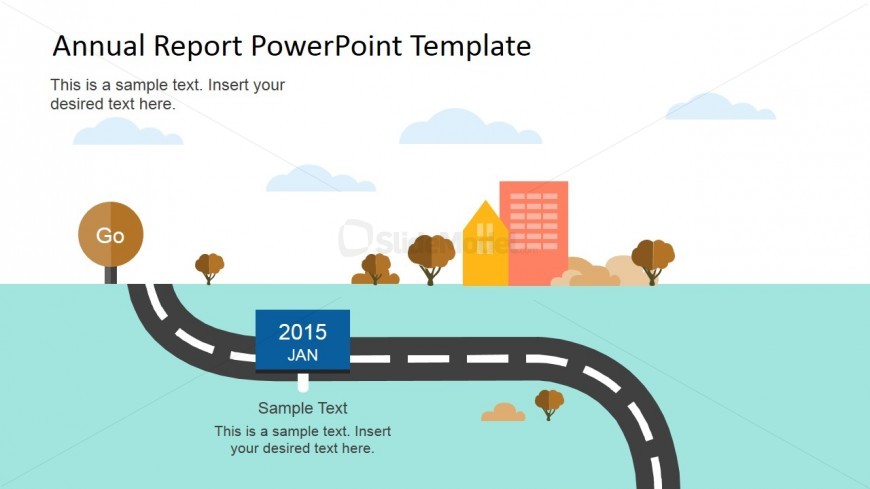 Annual Report PowerPoint Template

This is a sample text. Insert your desired text here.

Go

SlideModel.com

2015
JAN

Sample Text

This is a sample text. Insert your desired text here.